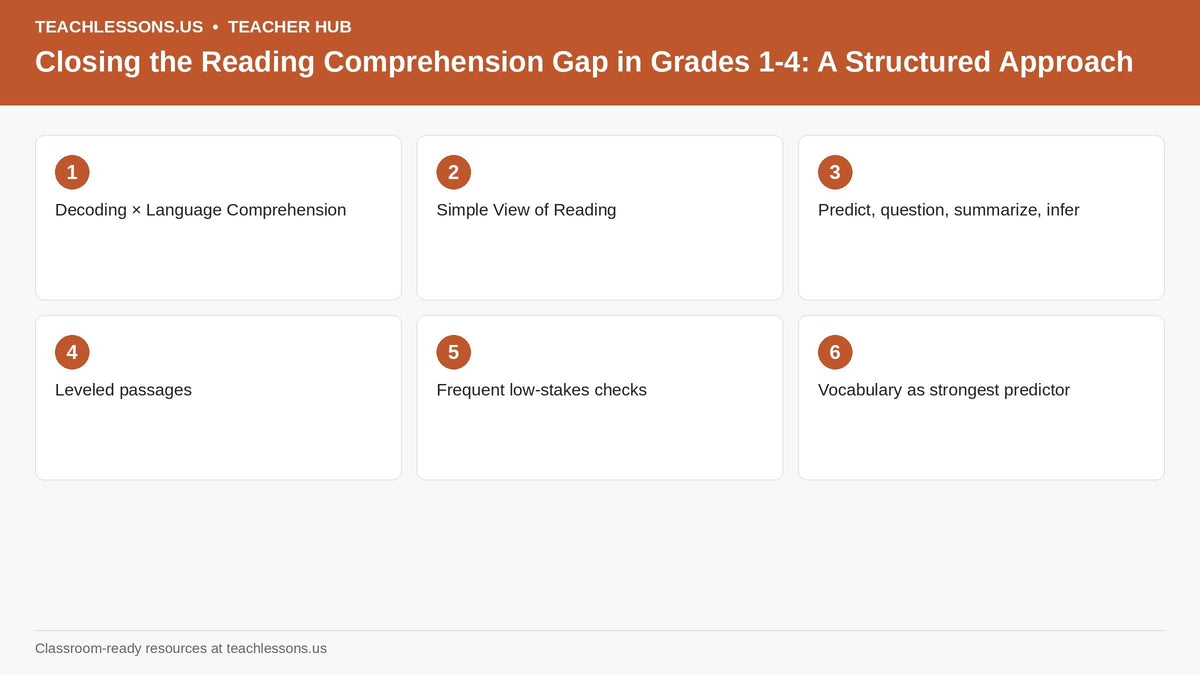 TEACHLESSONS.US • TEACHER HUB

Closing the Reading Comprehension Gap in Grades 1-4: A Structured Approach

1
Decoding × Language Comprehension

2
Simple View of Reading

3
Predict, question, summarize, infer

4
Leveled passages

5
Frequent low-stakes checks

6
Vocabulary as strongest predictor

Classroom-ready resources at teachlessons.us